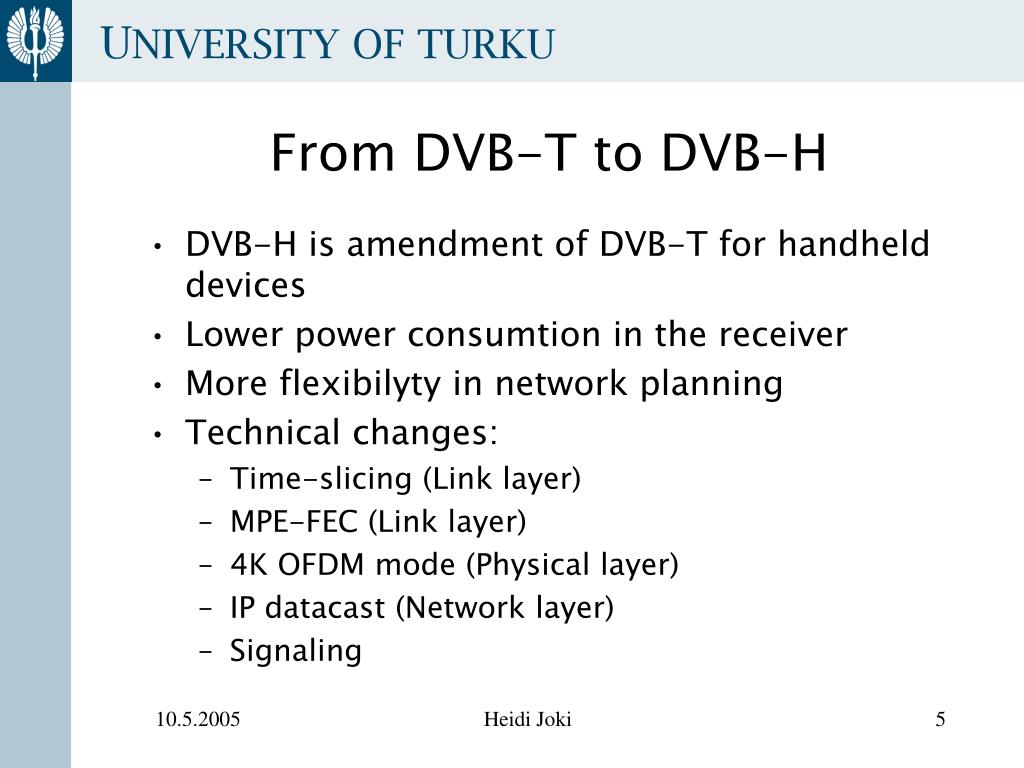 UNIVERSITY OF TURKU

From DVB-T to DVB-H

• DVB-H is amendment of DVB-T for handheld devices
• Lower power consumtion in the receiver
• More flexibilyty in network planning
• Technical changes:
– Time-slicing (Link layer)
– MPE-FEC (Link layer)
– 4K OFDM mode (Physical layer)
– IP datacast (Network layer)
– Signaling

10.5.2005

Heidi Joki

5